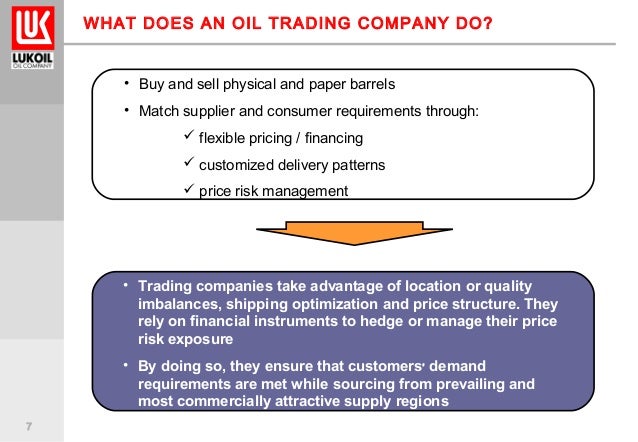 LUK
LUKOIL
OIL COMPANY

WHAT DOES AN OIL TRADING COMPANY DO?

• Buy and sell physical and paper barrels

• Match supplier and consumer requirements through:

✓ flexible pricing / financing

✓ customized delivery patterns

✓ price risk management

• Trading companies take advantage of location or quality imbalances, shipping optimization and price structure. They rely on financial instruments to hedge or manage their price risk exposure

• By doing so, they ensure that customers' demand requirements are met while sourcing from prevailing and most commercially attractive supply regions

7